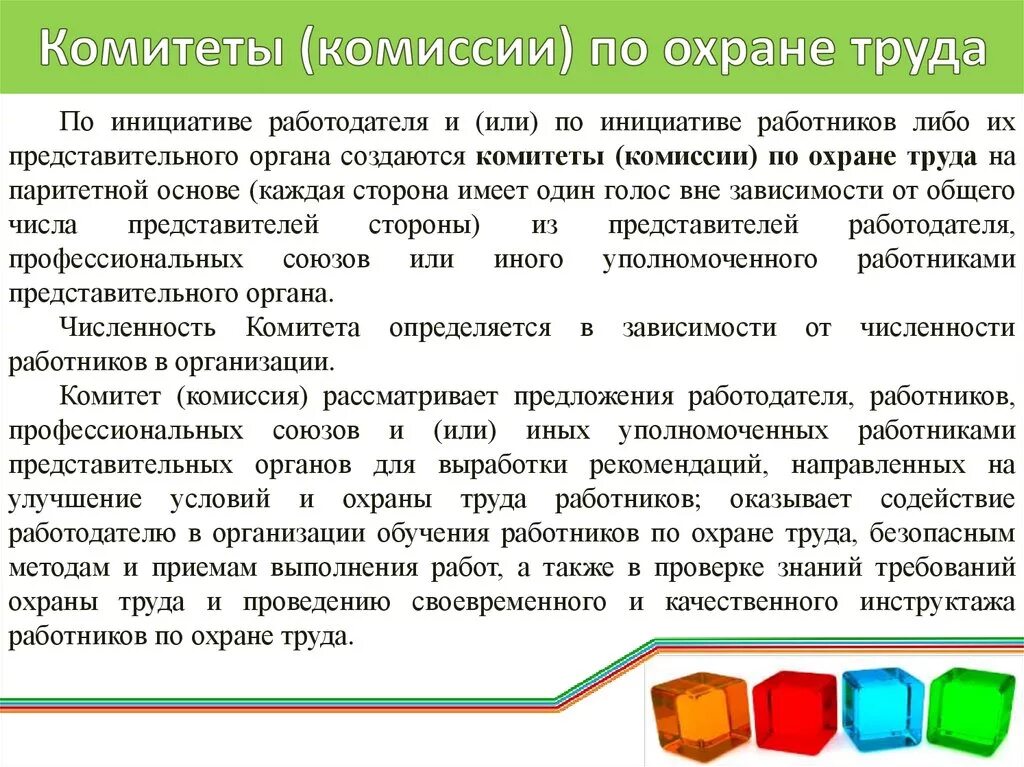 Комитеты (комиссии) по охране труда

По инициативе работодателя и (или) по инициативе работников либо их представительного органа создаются комитеты (комиссии) по охране труда на паритетной основе (каждая сторона имеет один голос вне зависимости от общего числа представителей стороны) из представителей работодателя, профессиональных союзов или иного уполномоченного работниками представительного органа.

Численность Комитета определяется в зависимости от численности работников в организации.

Комитет (комиссия) рассматривает предложения работодателя, работников, профессиональных союзов и (или) иных уполномоченных работниками представительных органов для выработки рекомендаций, направленных на улучшение условий и охраны труда работников; оказывает содействие работодателю в организации обучения работников по охране труда, безопасным методам и приемам выполнения работ, а также в проверке знаний требований охраны труда и проведению своевременного и качественного инструктажа работников по охране труда.